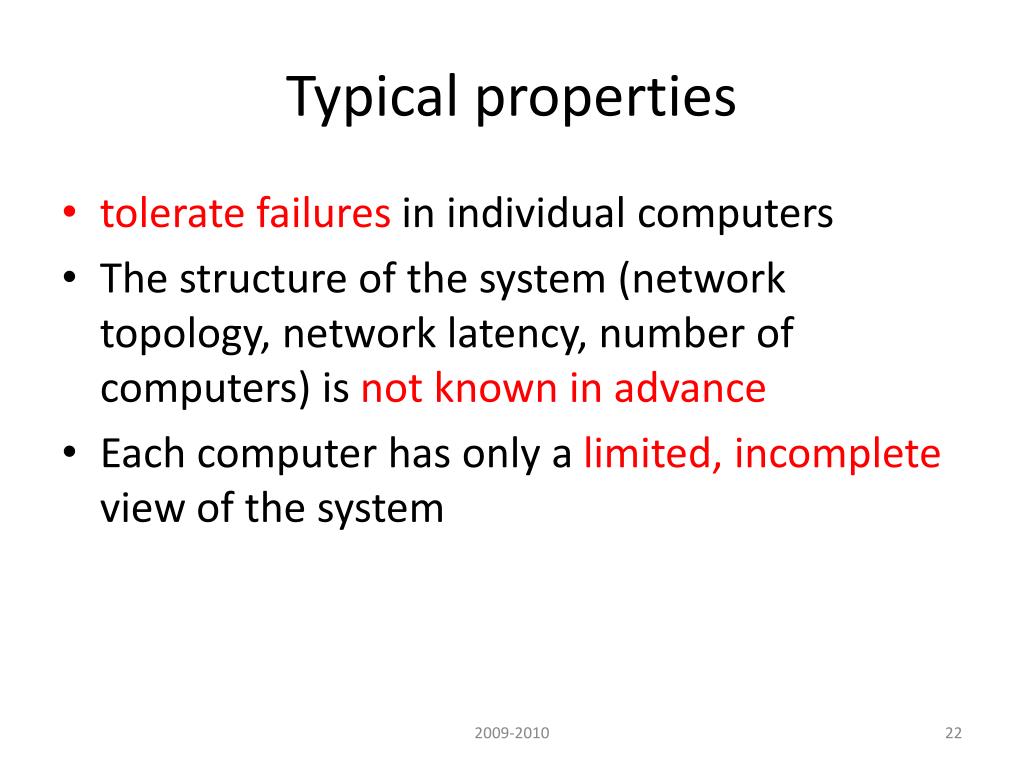 Typical properties

• tolerate failures in individual computers
• The structure of the system (network topology, network latency, number of computers) is not known in advance
• Each computer has only a limited, incomplete view of the system

2009-2010

22